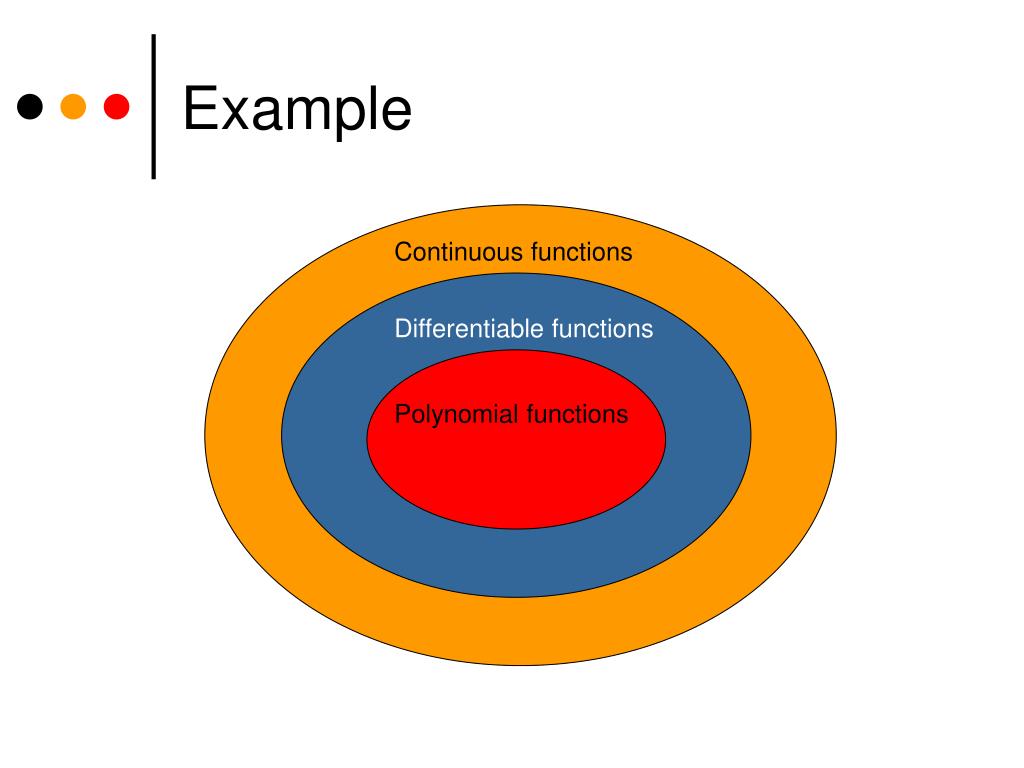 Example

Continuous functions

Differentiable functions

Polynomial functions